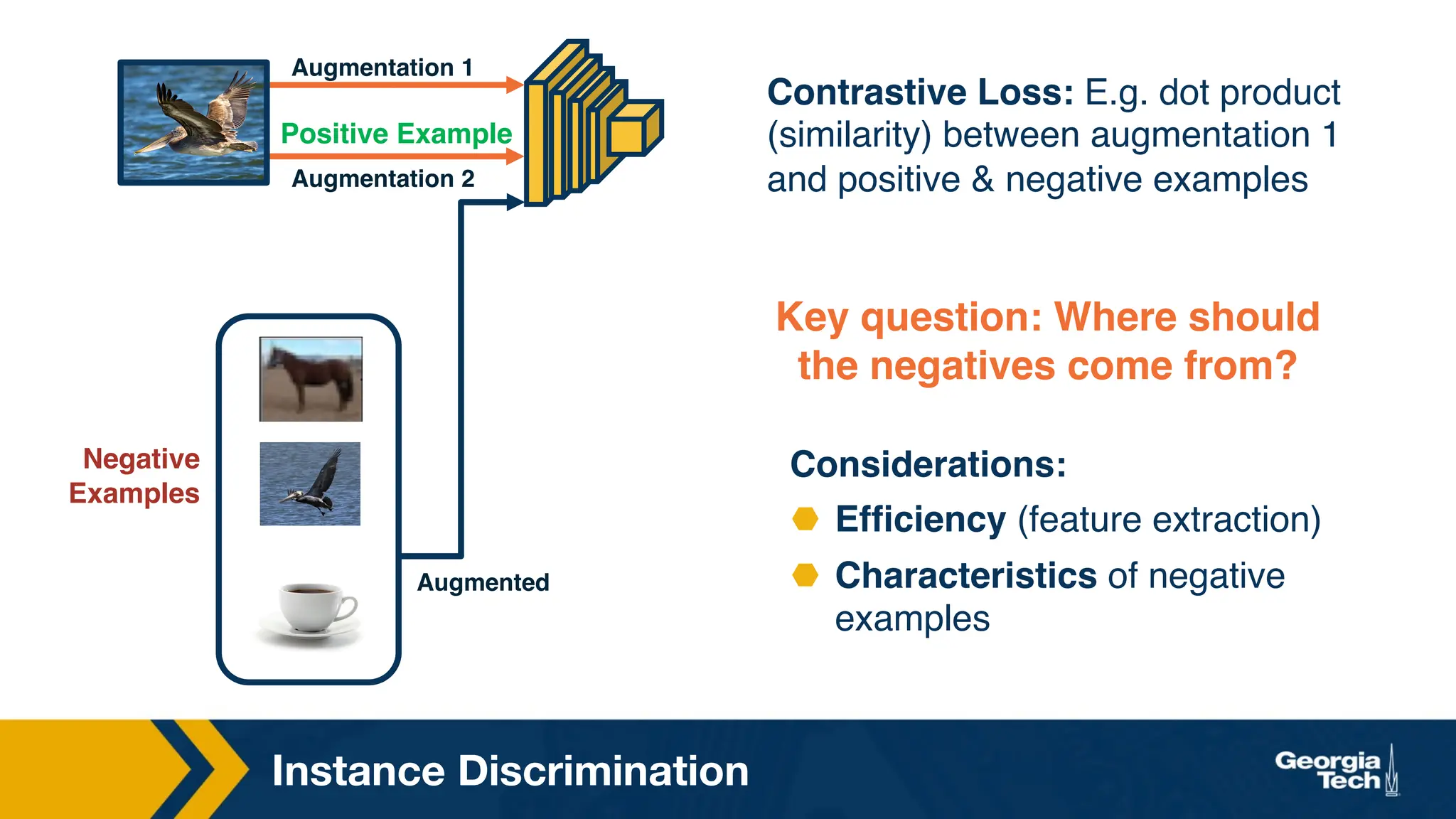 Augmentation 1

Positive Example

Augmentation 2

Negative Examples

Augmented

Contrastive Loss: E.g. dot product (similarity) between augmentation 1 and positive & negative examples

Key question: Where should the negatives come from?

Considerations:

Efficiency (feature extraction)

Characteristics of negative examples

Instance Discrimination

Georgia Tech